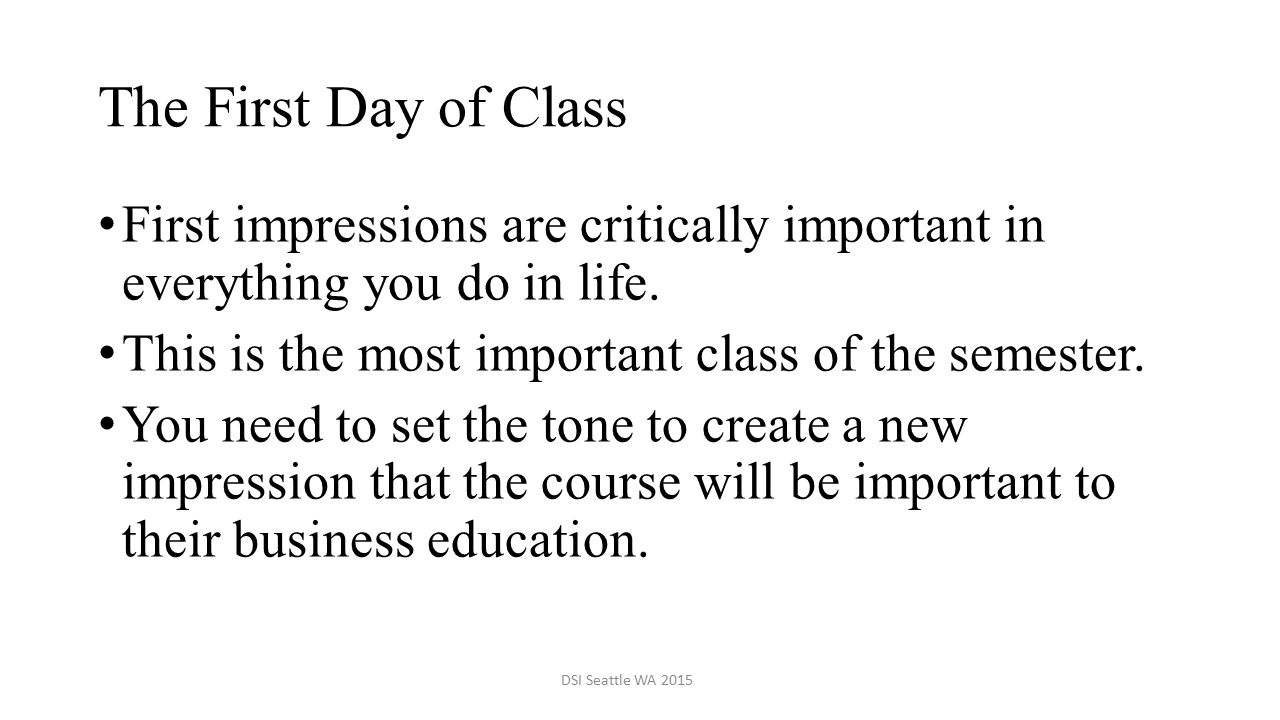 The First Day of Class

• First impressions are critically important in everything you do in life.
• This is the most important class of the semester.
• You need to set the tone to create a new impression that the course will be important to their business education.

DSI Seattle WA 2015